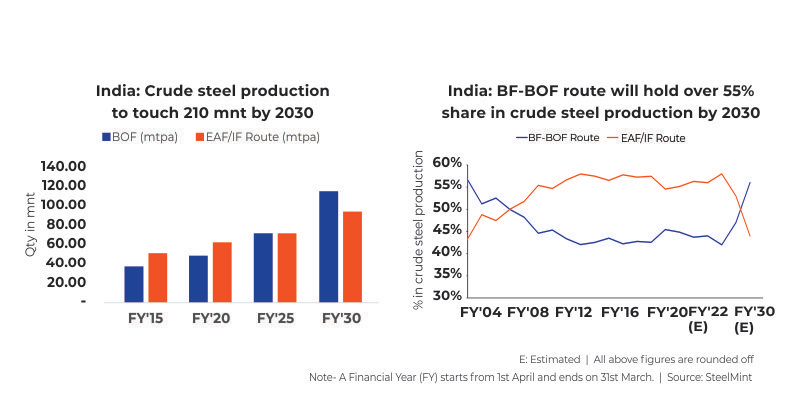 India: Crude steel production to touch 210 mnt by 2030

BOF (mtpa) EAF/IF Route (mtpa)

Qty in mnt

140.00
120.00
100.00
80.00
60.00
40.00
20.00
-

FY'15 FY'20 FY'25 FY'30

India: BF-BOF route will hold over 55% share in crude steel production by 2030

BF-BOF Route EAF/IF Route

% in crude steel production

60%
55%
50%
45%
40%
35%
30%

FY'04 FY'08 FY'12 FY'16 FY'20 FY'22 (E) FY'30 (E)

E: Estimated | All above figures are rounded off

Note- A Financial Year (FY) starts from 1st April and ends on 31st March. | Source: SteelMint